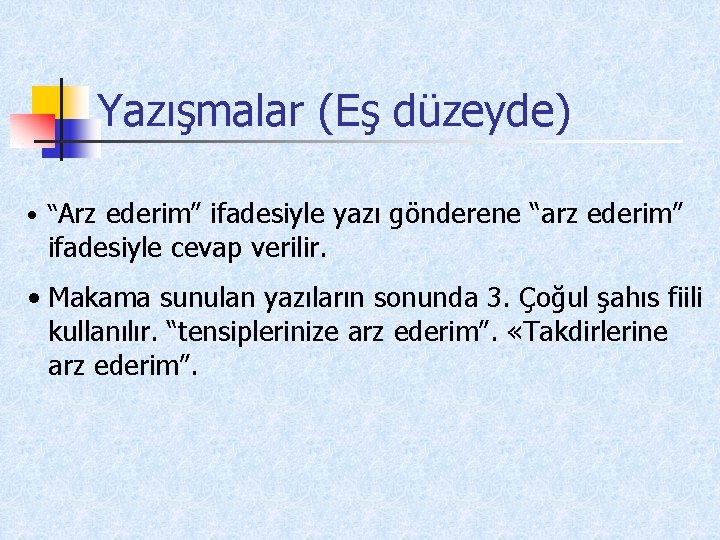 Yazışmalar (Eş düzeyde)

• “Arz ederim” ifadesiyle yazı gönderene “arz ederim” ifadesiyle cevap verilir.

• Makama sunulan yazıların sonunda 3. Çoğul şahıs fiili kullanılır. “tensiplerinize arz ederim”. «Takdirlerine arz ederim”.